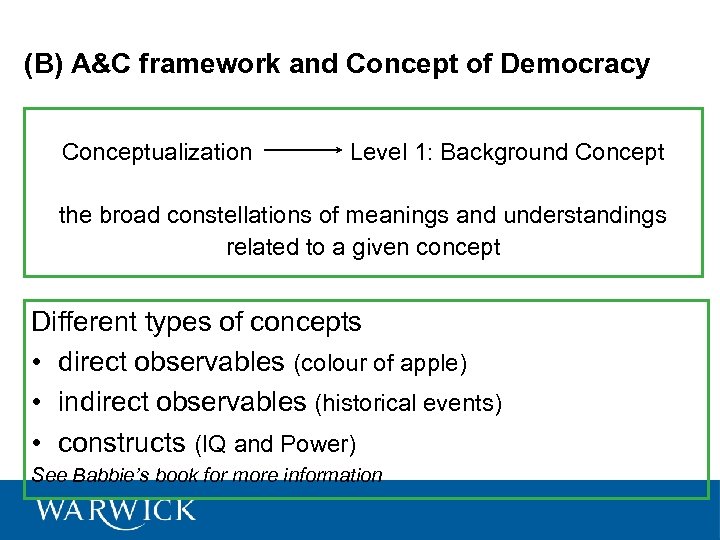 (B) A&C framework and Concept of Democracy

Conceptualization ⟶ Level 1: Background Concept

the broad constellations of meanings and understandings related to a given concept

Different types of concepts
• direct observables (colour of apple)
• indirect observables (historical events)
• constructs (IQ and Power)
See Babbie's book for more information

WARWICK